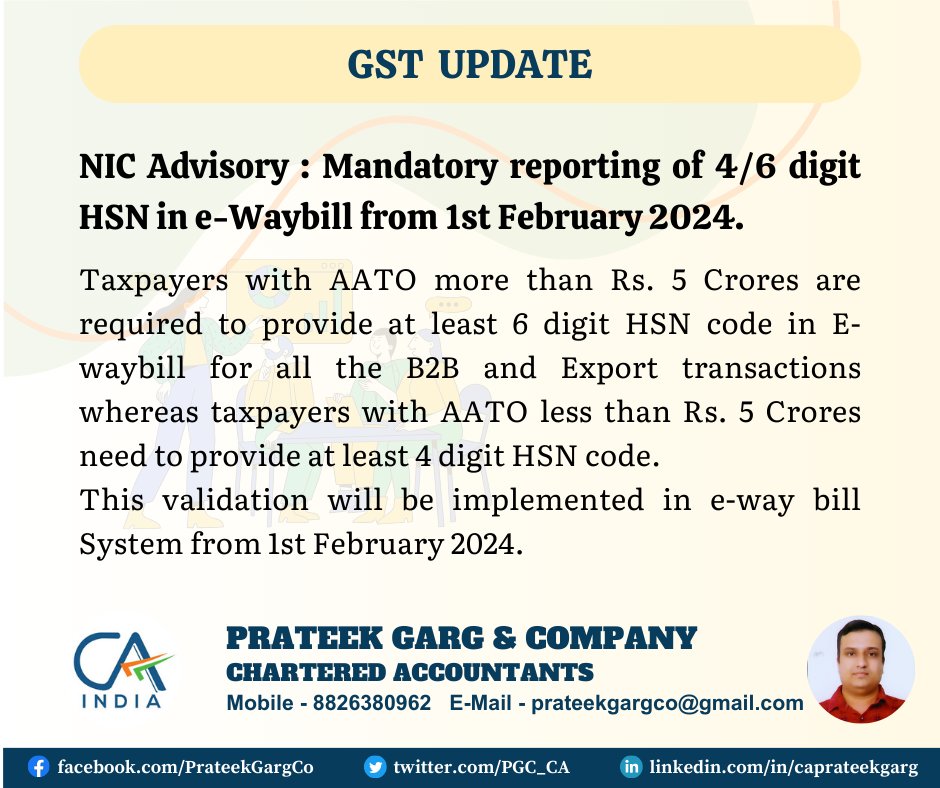 GST UPDATE

NIC Advisory : Mandatory reporting of 4/6 digit HSN in e-Waybill from 1st February 2024.

Taxpayers with AATO more than Rs. 5 Crores are required to provide at least 6 digit HSN code in E-waybill for all the B2B and Export transactions whereas taxpayers with AATO less than Rs. 5 Crores need to provide at least 4 digit HSN code.
This validation will be implemented in e-way bill System from 1st February 2024.

CA INDIA

PRATEEK GARG & COMPANY
CHARTERED ACCOUNTANTS
Mobile - 8826380962 E-Mail - prateekgargco@gmail.com

facebook.com/PrateekGargCo twitter.com/PGC_CA linkedin.com/in/caprateekgarg